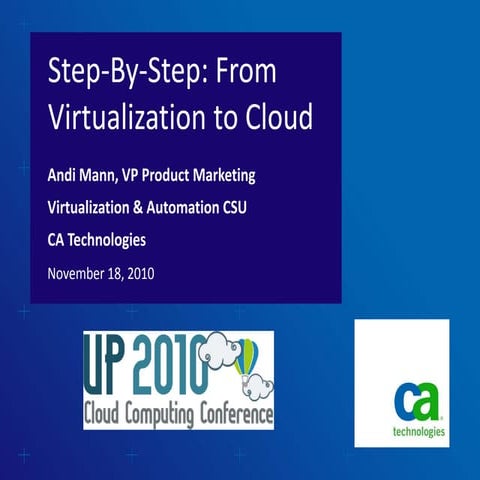 Step-By-Step: From Virtualization to Cloud

Andi Mann, VP Product Marketing

Virtualization & Automation CSU

CA Technologies

November 18, 2010

UP 2010
Cloud Computing Conference

ca
technologies